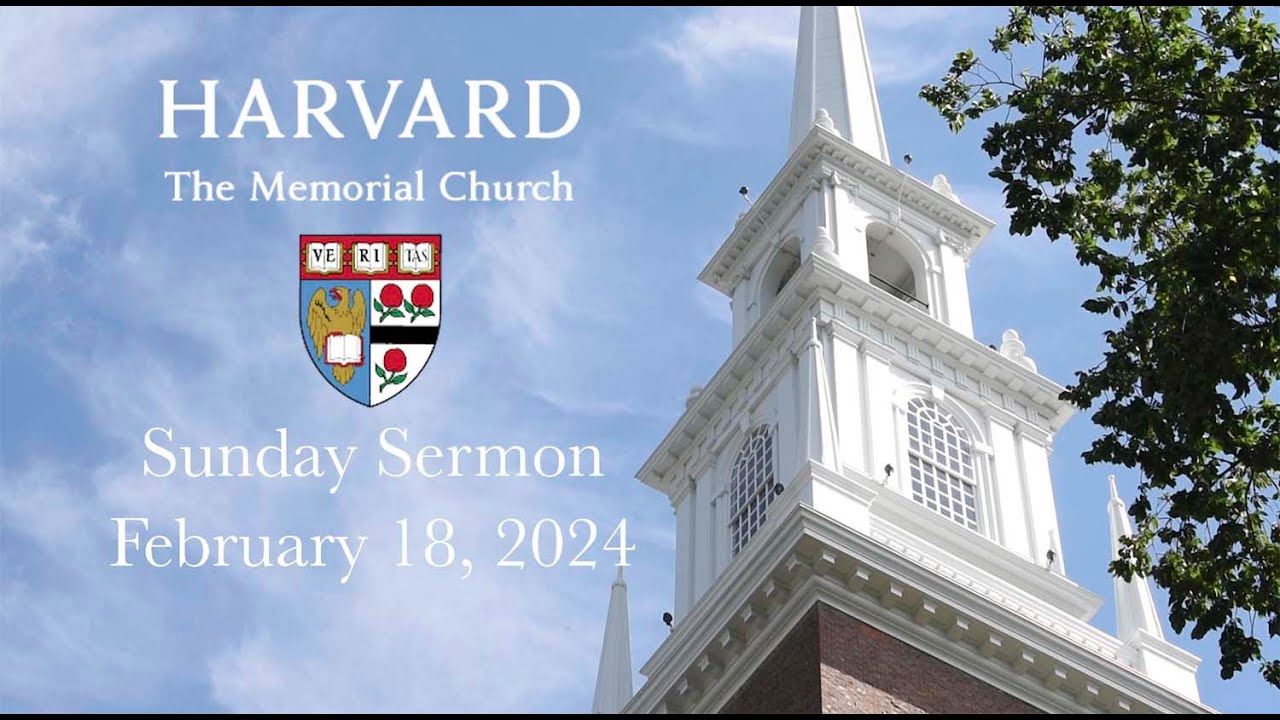 HARVARD
The Memorial Church

VE RI TAS

Sunday Sermon
February 18, 2024